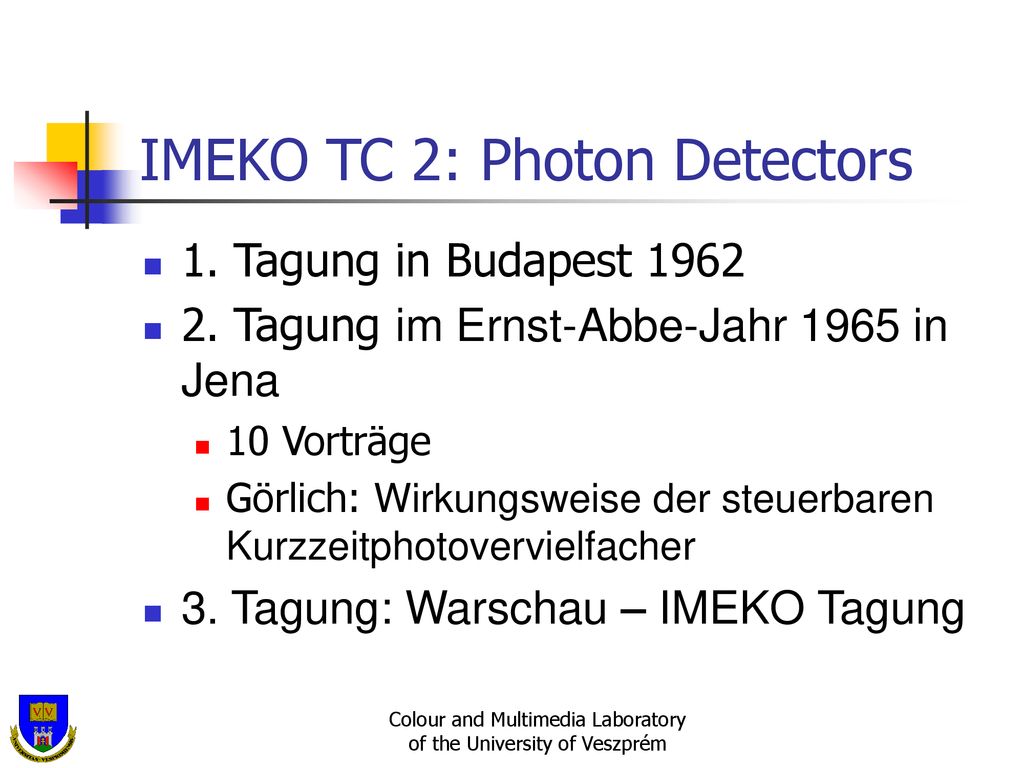 IMEKO TC 2: Photon Detectors

1. Tagung in Budapest 1962

2. Tagung im Ernst-Abbe-Jahr 1965 in Jena

10 Vorträge

Görlich: Wirkungsweise der steuerbaren Kurzzeitphotovervielfacher

3. Tagung: Warschau – IMEKO Tagung

Colour and Multimedia Laboratory
of the University of Veszprém